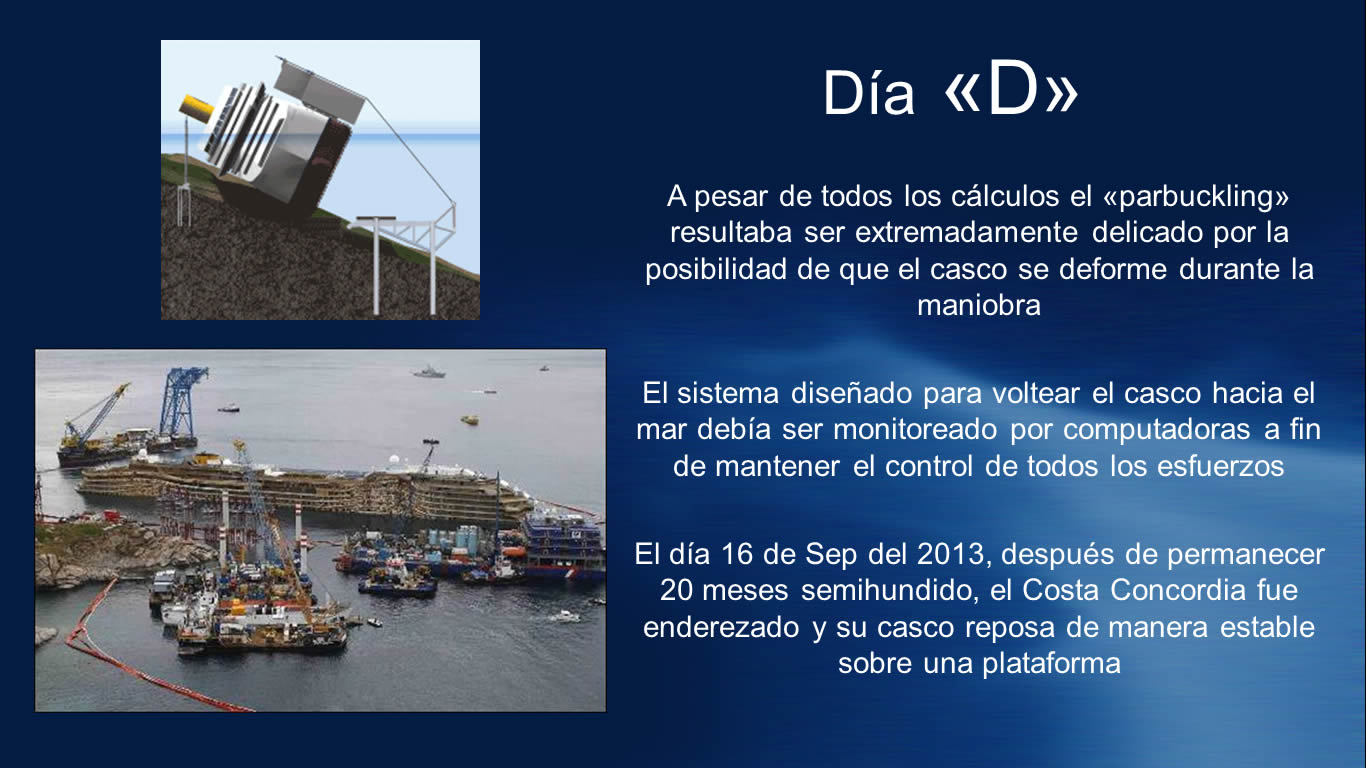 Día «D»

A pesar de todos los cálculos el «parbuckling» resultaba ser extremadamente delicado por la posibilidad de que el casco se deforme durante la maniobra

El sistema diseñado para voltear el casco hacia el mar debía ser monitoreado por computadoras a fin de mantener el control de todos los esfuerzos

El día 16 de Sep del 2013, después de permanecer 20 meses semihundido, el Costa Concordia fue enderezado y su casco reposa de manera estable sobre una plataforma